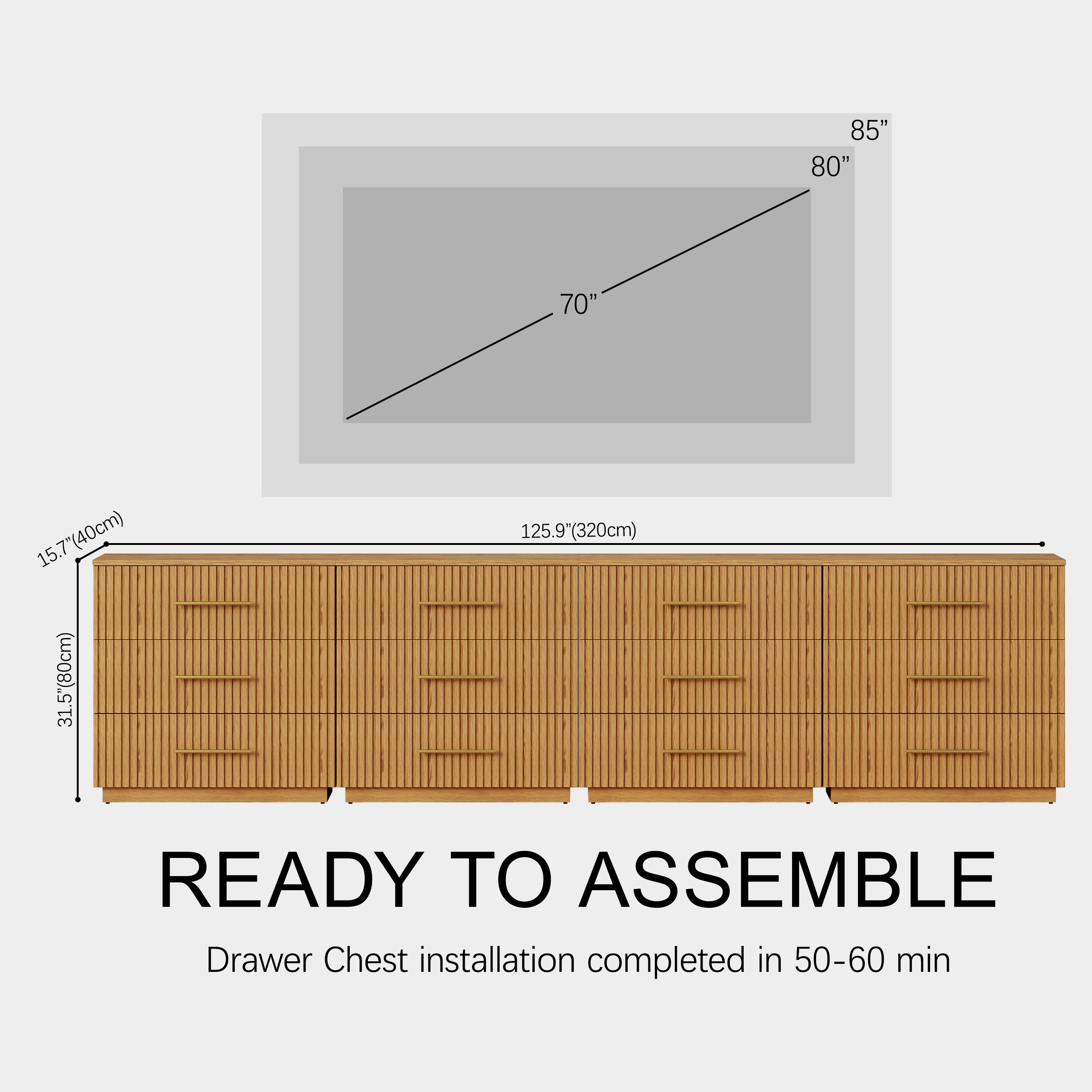 85”
80”
70”
15.7”(40cm)
125.9”(320cm)
31.5”(80cm)
READY TO ASSEMBLE
Drawer Chest installation completed in 50-60 min